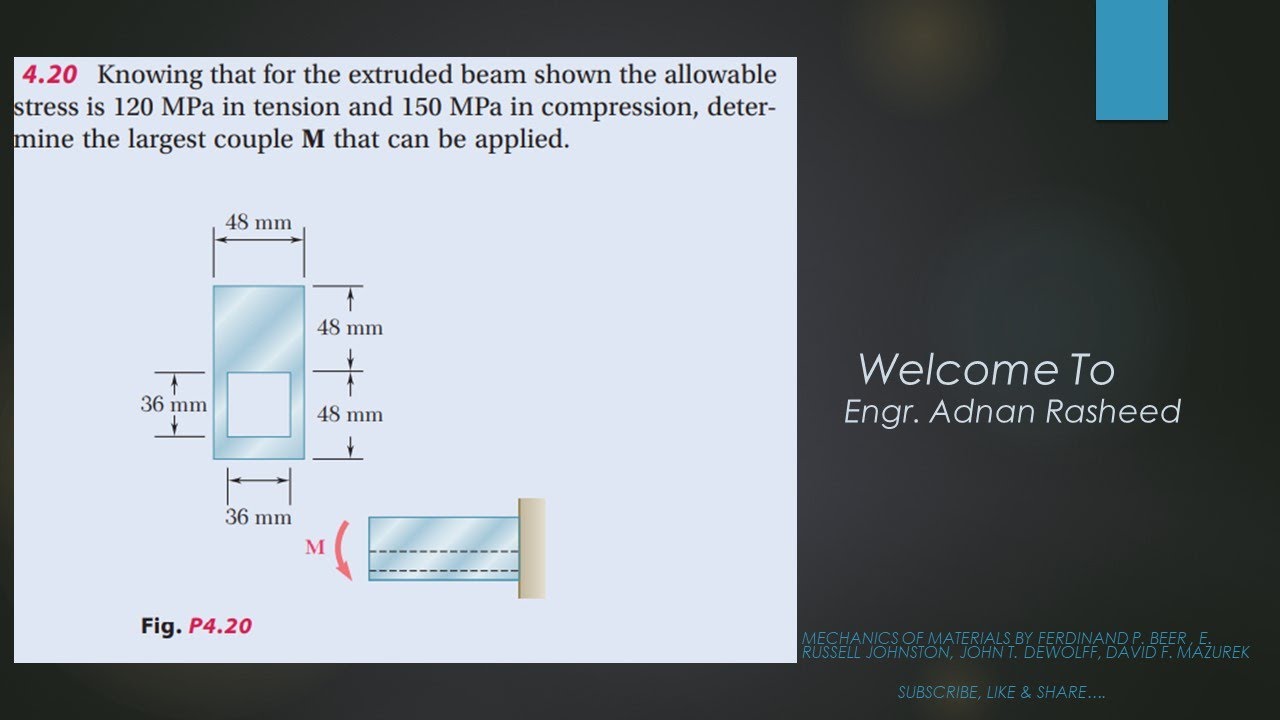 4.20 Knowing that for the extruded beam shown the allowable stress is 120 MPa in tension and 150 MPa in compression, determine the largest couple **M** that can be applied.

48 mm

48 mm

36 mm

48 mm

36 mm

M

Fig. P4.20

Welcome To
Engr. Adnan Rasheed

MECHANICS OF MATERIALS BY FERDINAND P. BEER , E. RUSSELL JOHNSTON, JOHN T. DEWOLFF, DAVID F. MAZUREK

SUBSCRIBE, LIKE & SHARE….